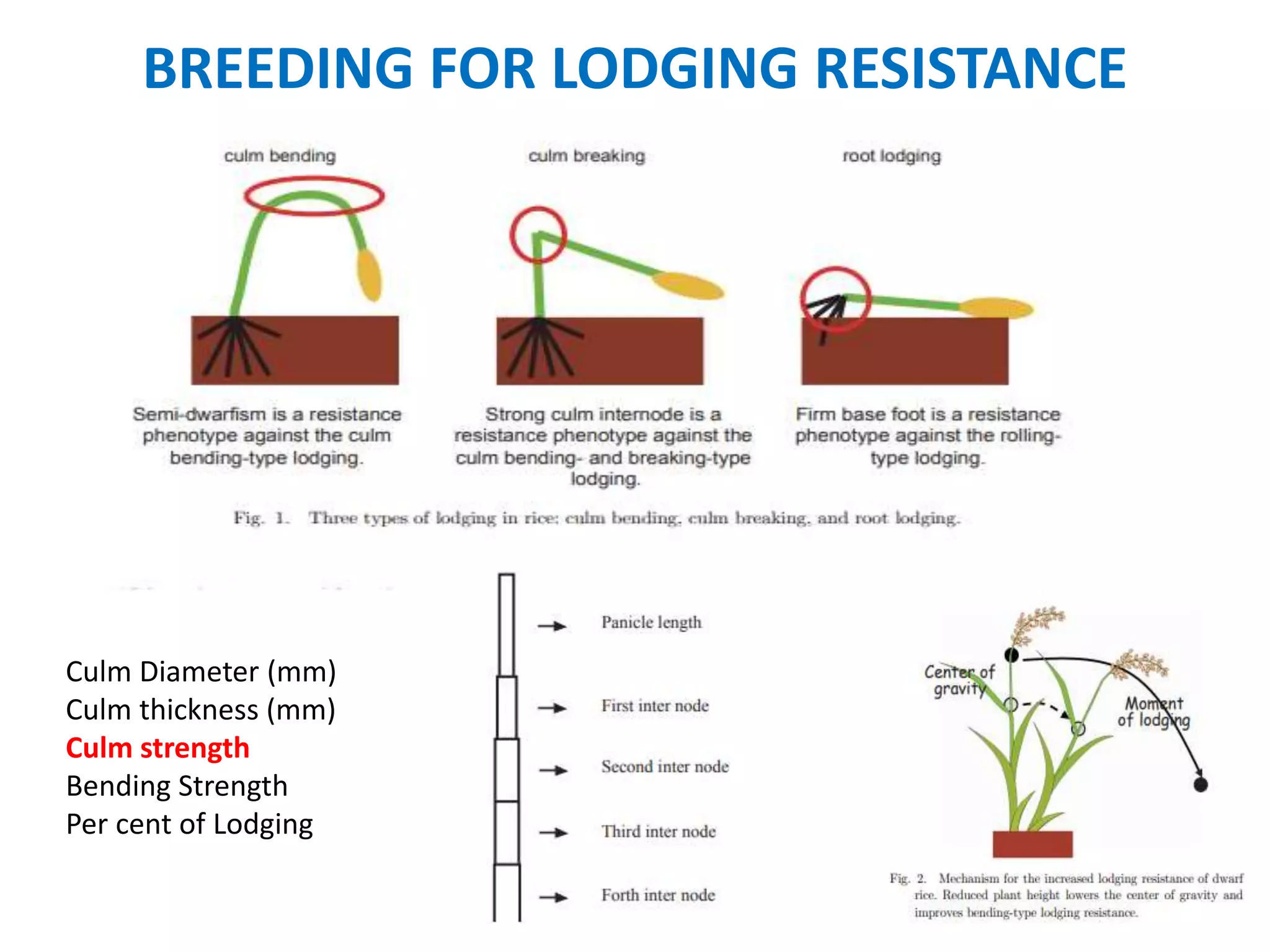 BREEDING FOR LODGING RESISTANCE

culm bending

culm breaking

root lodging

Semi-dwarfism is a resistance phenotype against the culm bending-type lodging.

Strong culm internode is a resistance phenotype against the culm bending- and breaking-type lodging.

Firm base foot is a resistance phenotype against the rolling-type lodging.

Fig. 1. Three types of lodging in rice: culm bending, culm breaking, and root lodging.

Culm Diameter (mm)
Culm thickness (mm)
Culm strength
Bending Strength
Per cent of Lodging

Panicle length

First inter node

Second inter node

Third inter node

Forth inter node

Center of gravity

Moment of lodging

Fig. 2. Mechanism for the increased lodging resistance of dwarf rice. Reduced plant height lowers the center of gravity and improves bending-type lodging resistance.